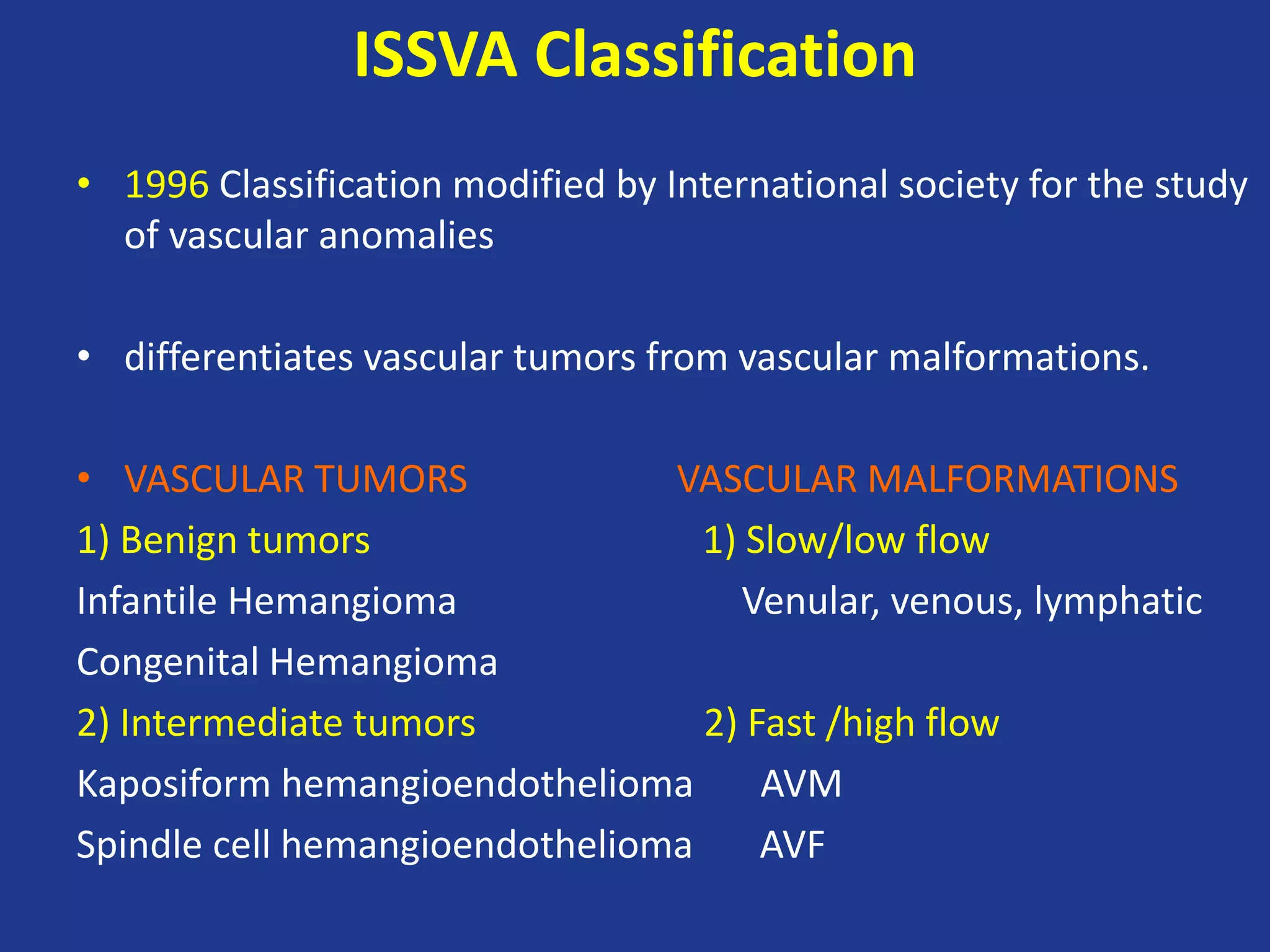 ISSVA Classification

• 1996 Classification modified by International society for the study of vascular anomalies

• differentiates vascular tumors from vascular malformations.

• VASCULAR TUMORS

1) Benign tumors

Infantile Hemangioma

Congenital Hemangioma

2) Intermediate tumors

Kaposiform hemangioendothelioma

Spindle cell hemangioendothelioma

VASCULAR MALFORMATIONS

1) Slow/low flow

Venular, venous, lymphatic

2) Fast /high flow

AVM

AVF